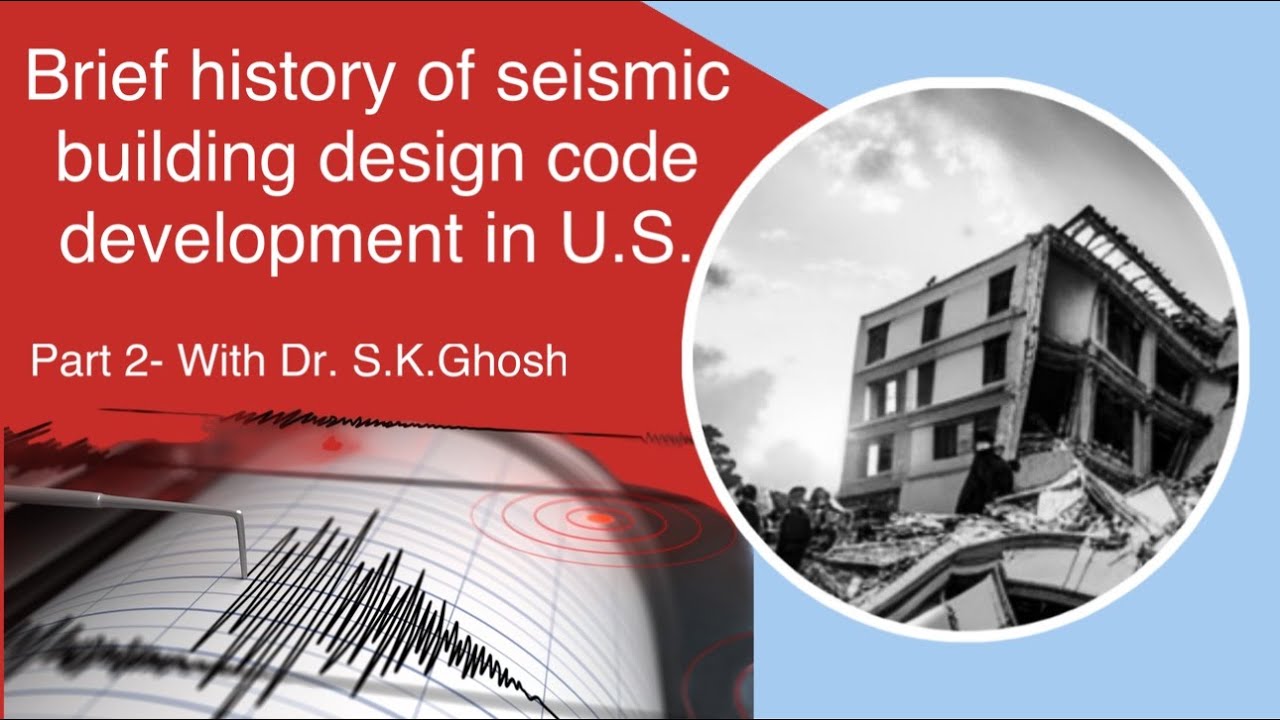 Brief history of seismic building design code development in U.S.

Part 2- With Dr. S.K.Ghosh